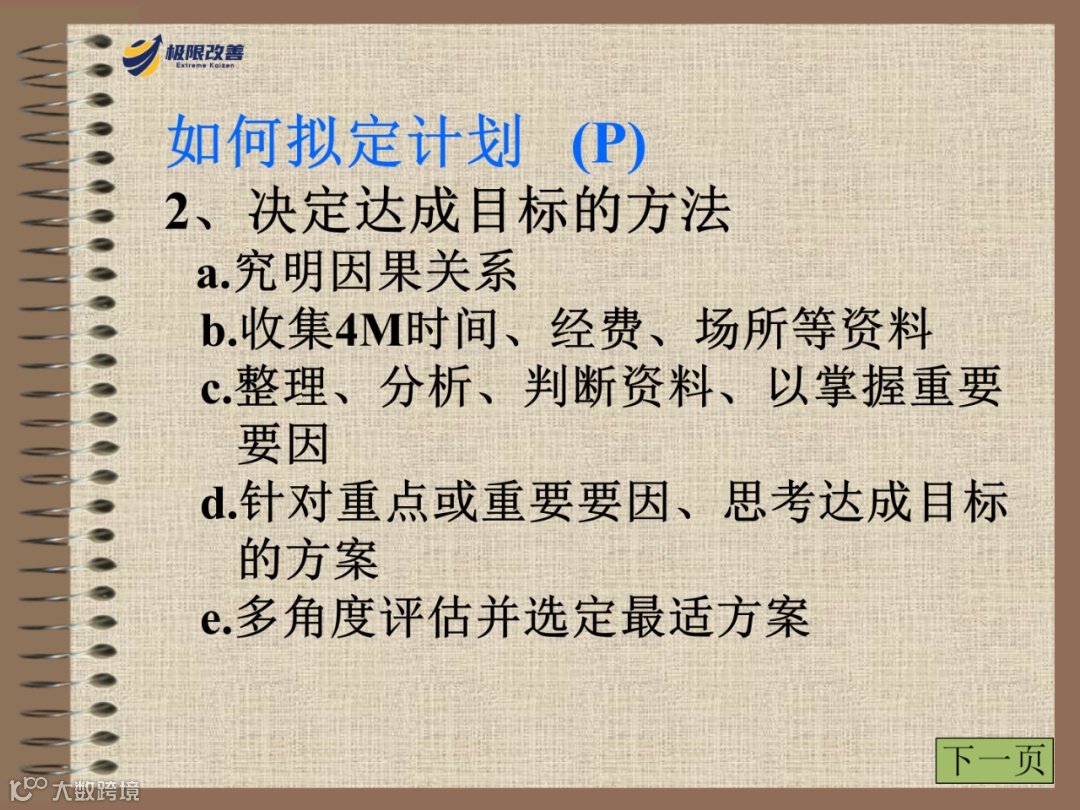 极限改善
Extreme Kaizen

如何拟定计划 (P)

2、决定达成目标的方法

a.究明因果关系

b.收集4M时间、经费、场所等资料

c.整理、分析、判断资料、以掌握重要要因

d.针对重点或重要要因、思考达成目标的方案

e.多角度评估并选定最适方案

下一页

大数跨境